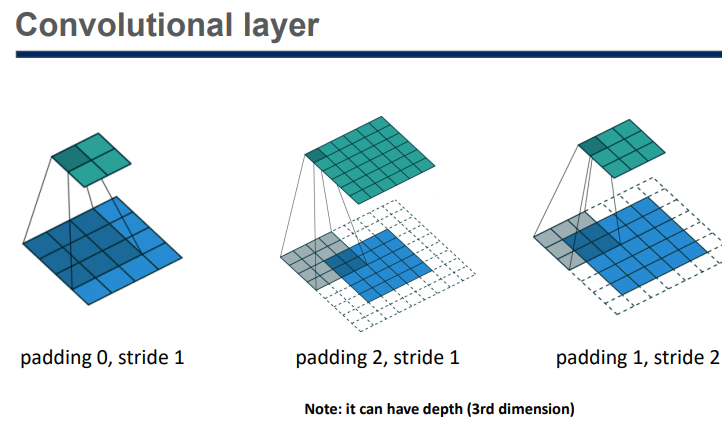 Convolutional layer

padding 0, stride 1

padding 2, stride 1

padding 1, stride 2

Note: it can have depth (3rd dimension)